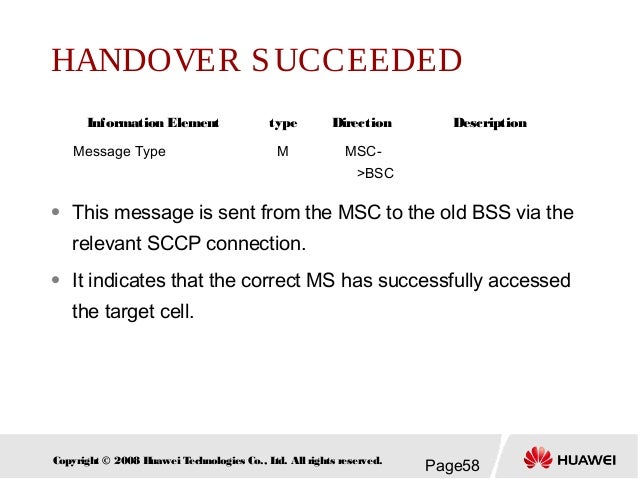 HANDOVER SUCCEEDED

| Information Element | type | Direction | Description |
|---|---|---|---|
| Message Type | M | MSC->BSC | |

• This message is sent from the MSC to the old BSS via the relevant SCCP connection.

• It indicates that the correct MS has successfully accessed the target cell.

Copyright © 2008 Huawei Technologies Co., Ltd. All rights reserved.

Page58

HUAWEI